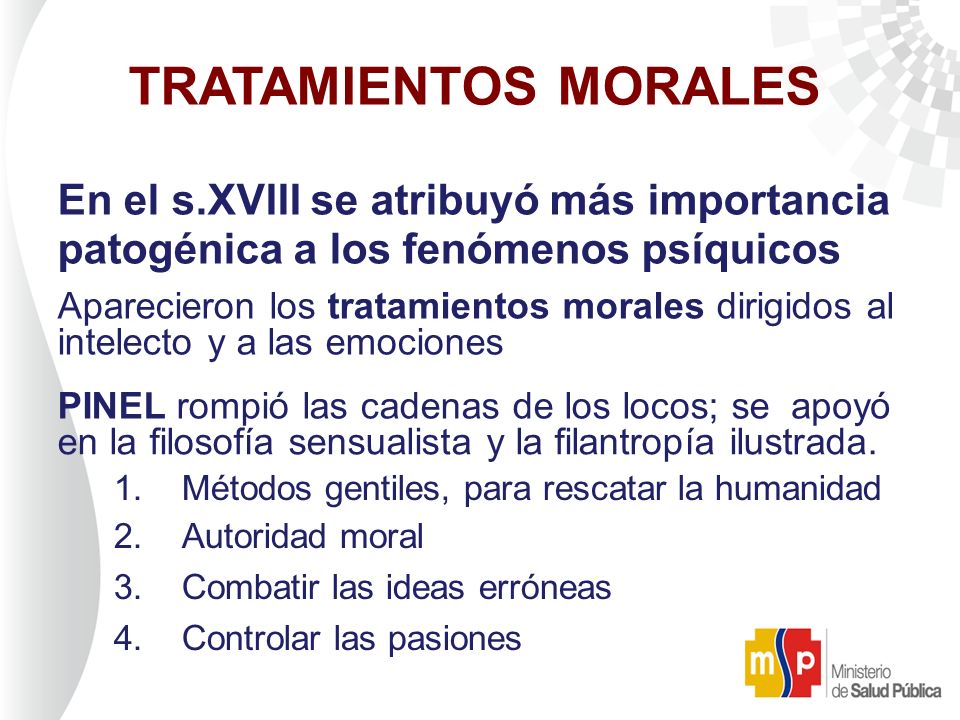 TRATAMIENTOS MORALES

En el s.XVIII se atribuyó más importancia patogénica a los fenómenos psíquicos

Aparecieron los tratamientos morales dirigidos al intelecto y a las emociones

PINEL rompió las cadenas de los locos; se apoyó en la filosofía sensualista y la filantropía ilustrada.

1. Métodos gentiles, para rescatar la humanidad
2. Autoridad moral
3. Combatir las ideas erróneas
4. Controlar las pasiones

msp Ministerio de Salud Pública